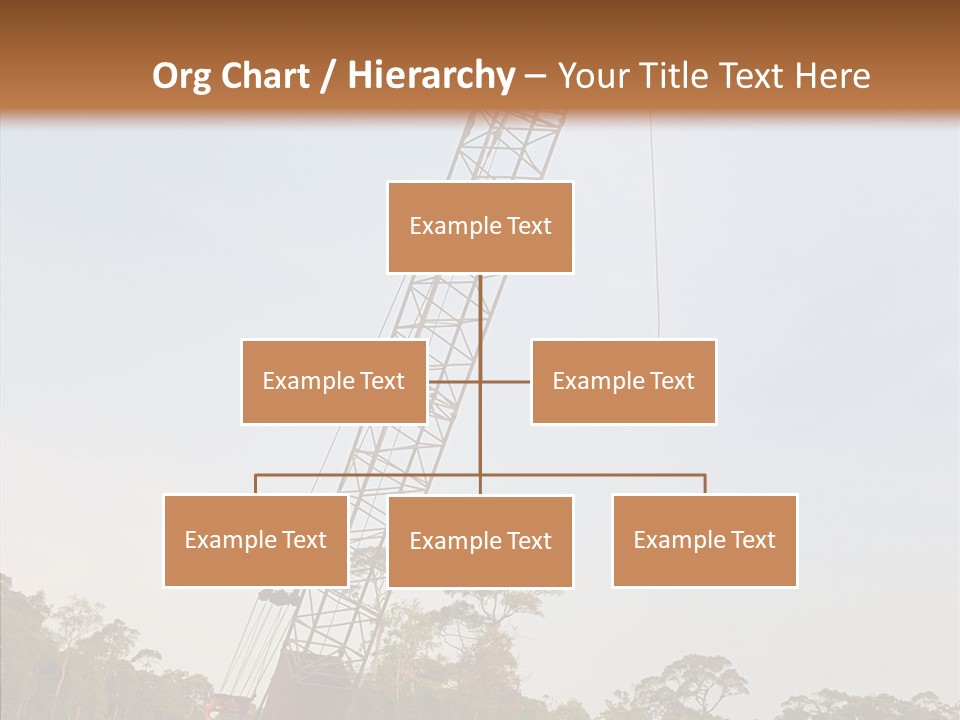 Org Chart / Hierarchy – Your Title Text Here

Example Text

Example Text

Example Text

Example Text

Example Text

Example Text